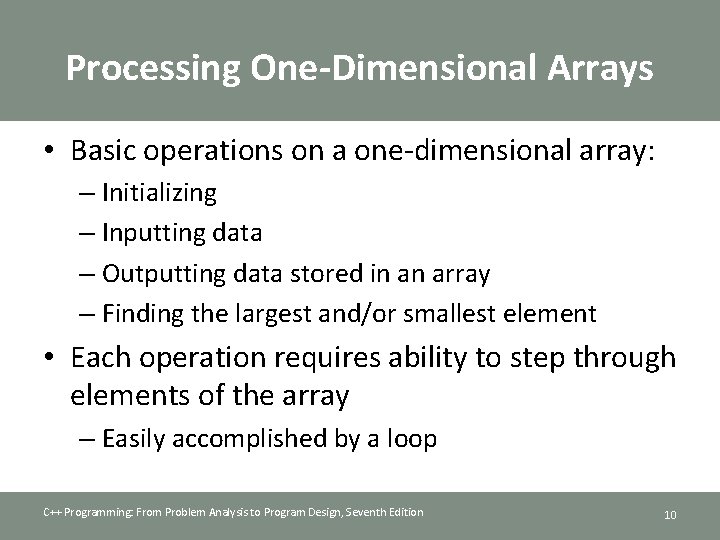 Processing One-Dimensional Arrays

• Basic operations on a one-dimensional array:
– Initializing
– Inputting data
– Outputting data stored in an array
– Finding the largest and/or smallest element

• Each operation requires ability to step through elements of the array
– Easily accomplished by a loop

C++ Programming: From Problem Analysis to Program Design, Seventh Edition

10